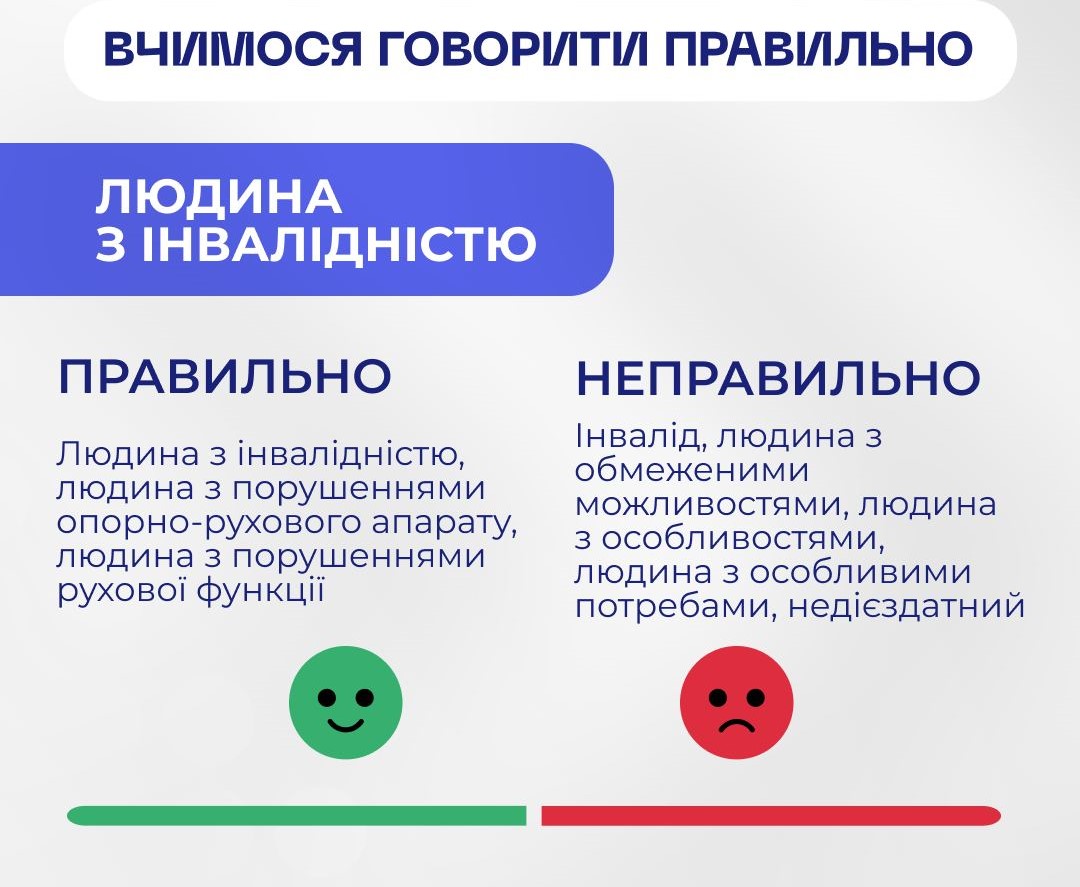 ВЧИМОСЯ ГОВОРИТИ ПРАВИЛЬНО

ЛЮДИНА З ІНВАЛІДНІСТЮ

ПРАВИЛЬНО

Людина з інвалідністю, людина з порушеннями опорно-рухового апарату, людина з порушеннями рухової функції

НЕПРАВИЛЬНО

Інвалід, людина з обмеженими можливостями, людина з особливостями, людина з особливими потребами, недієздатний